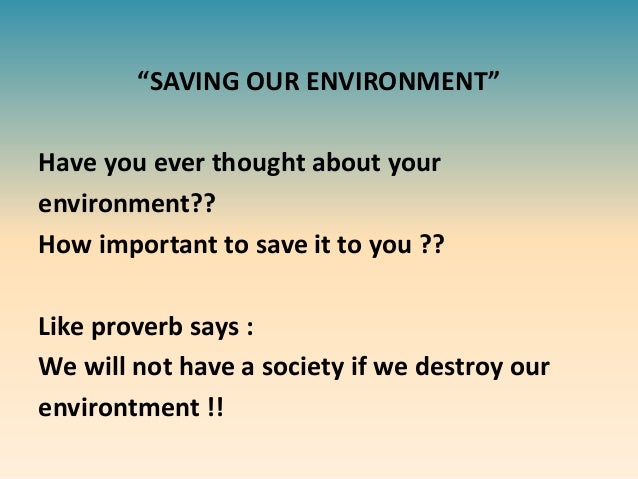 “SAVING OUR ENVIRONMENT”

Have you ever thought about your environment??
How important to save it to you ??

Like proverb says :
We will not have a society if we destroy our environtment !!